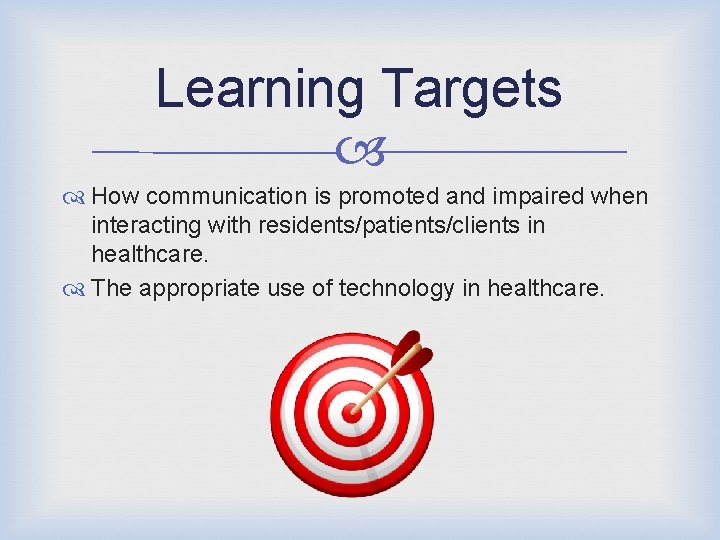 Learning Targets

How communication is promoted and impaired when interacting with residents/patients/clients in healthcare.

The appropriate use of technology in healthcare.